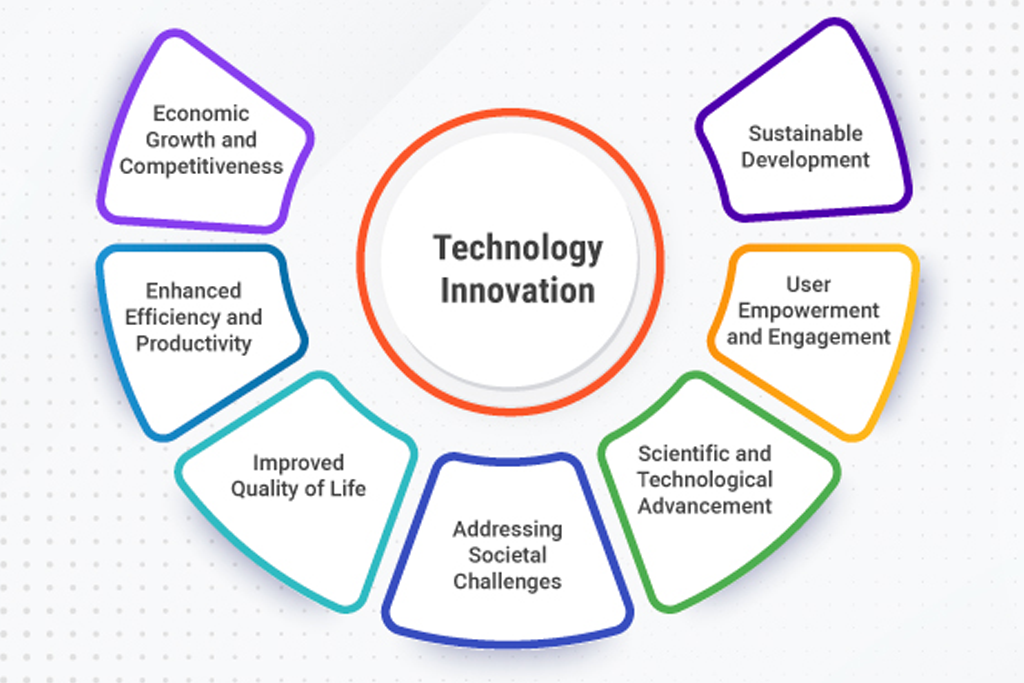 Technology Innovation

Economic Growth and Competitiveness

Enhanced Efficiency and Productivity

Improved Quality of Life

Addressing Societal Challenges

Scientific and Technological Advancement

User Empowerment and Engagement

Sustainable Development